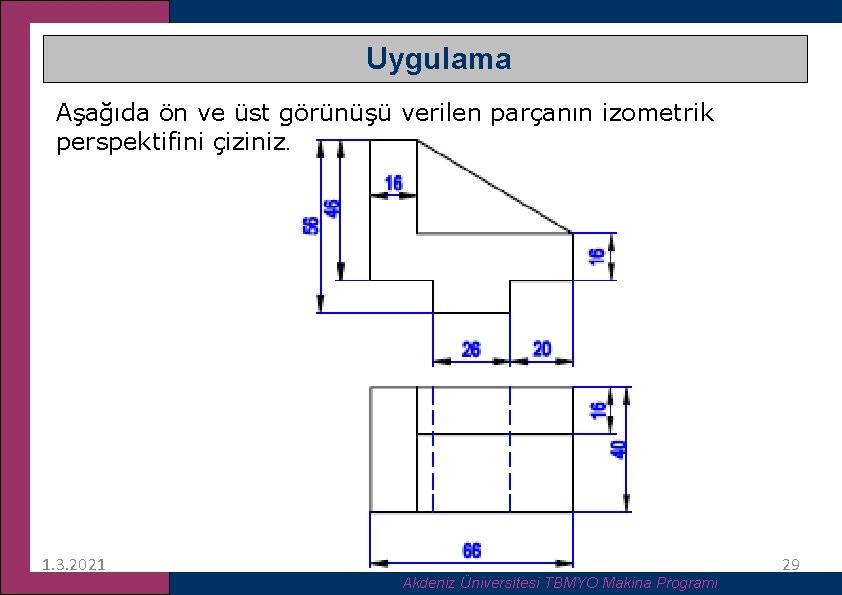 Uygulama

Aşağıda ön ve üst görünüşü verilen parçanın izometrik perspektifini çiziniz.

56
46
16
16
26
20
16
40
66

1.3.2021
29
Akdeniz Üniversitesi TBMYO Makina Programı